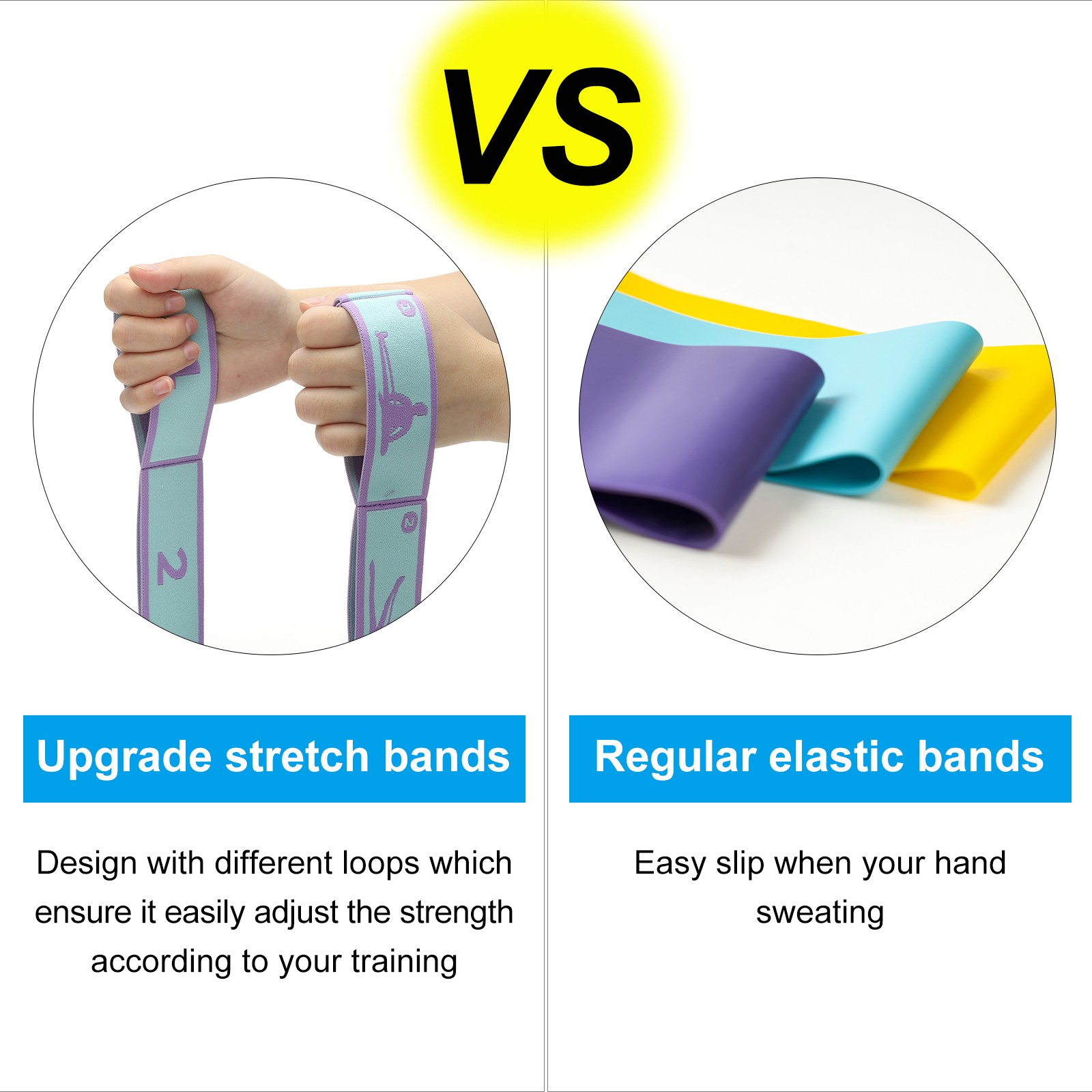 VS

Upgrade stretch bands

Design with different loops which ensure it easily adjust the strength according to your training

Regular elastic bands

Easy slip when your hand sweating